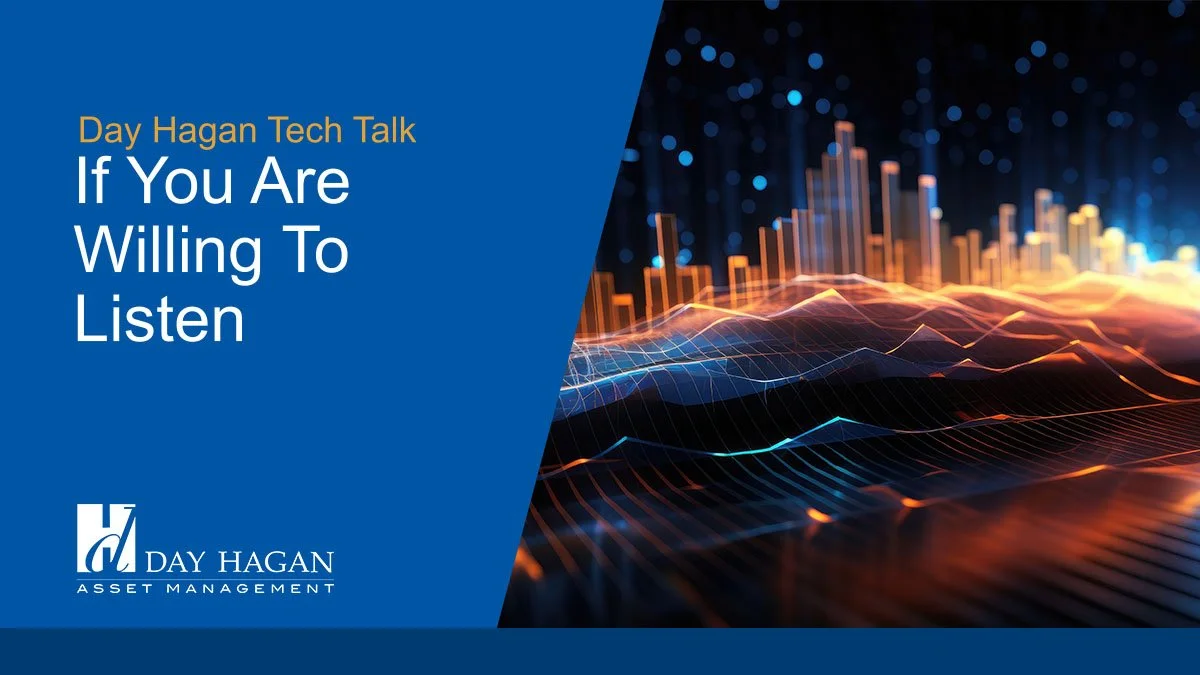 Day Hagan Tech Talk

If You Are Willing To Listen

DAY HAGAN
ASSET MANAGEMENT